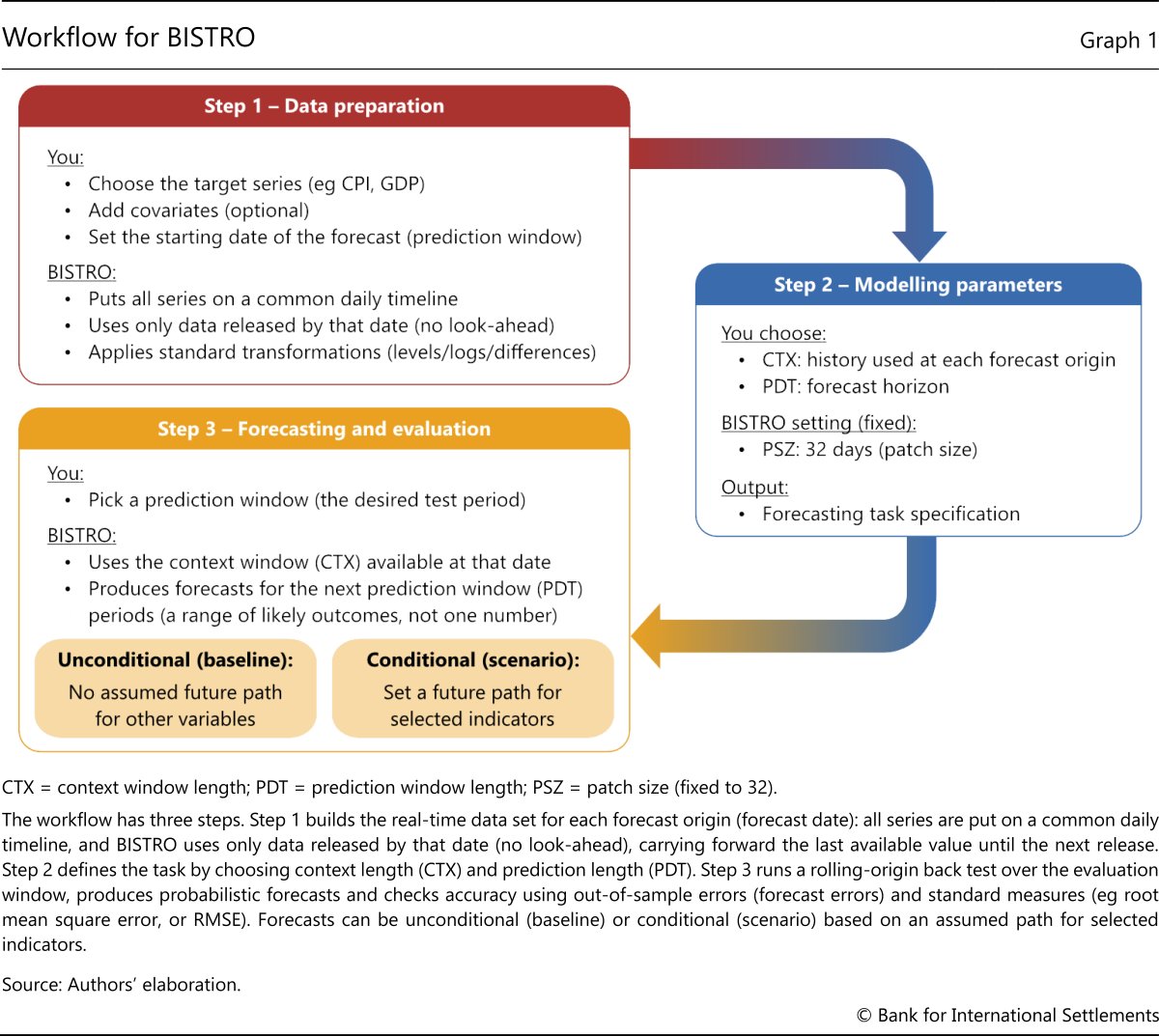 Workflow for BISTRO

Graph 1

Step 1 – Data preparation

You:
• Choose the target series (eg CPI, GDP)
• Add covariates (optional)
• Set the starting date of the forecast (prediction window)

BISTRO:
• Puts all series on a common daily timeline
• Uses only data released by that date (no look-ahead)
• Applies standard transformations (levels/logs/differences)

Step 2 – Modelling parameters

You choose:
• CTX: history used at each forecast origin
• PDT: forecast horizon

BISTRO setting (fixed):
• PSZ: 32 days (patch size)

Output:
• Forecasting task specification

Step 3 – Forecasting and evaluation

You:
• Pick a prediction window (the desired test period)

BISTRO:
• Uses the context window (CTX) available at that date
• Produces forecasts for the next prediction window (PDT) periods (a range of likely outcomes, not one number)

Unconditional (baseline):
No assumed future path for other variables

Conditional (scenario):
Set a future path for selected indicators

CTX = context window length; PDT = prediction window length; PSZ = patch size (fixed to 32).

The workflow has three steps. Step 1 builds the real-time data set for each forecast origin (forecast date): all series are put on a common daily timeline, and BISTRO uses only data released by that date (no look-ahead), carrying forward the last available value until the next release. Step 2 defines the task by choosing context length (CTX) and prediction length (PDT). Step 3 runs a rolling-origin back test over the evaluation window, produces probabilistic forecasts and checks accuracy using out-of-sample errors (forecast errors) and standard measures (eg root mean square error, or RMSE). Forecasts can be unconditional (baseline) or conditional (scenario) based on an assumed path for selected indicators.

Source: Authors' elaboration.

© Bank for International Settlements